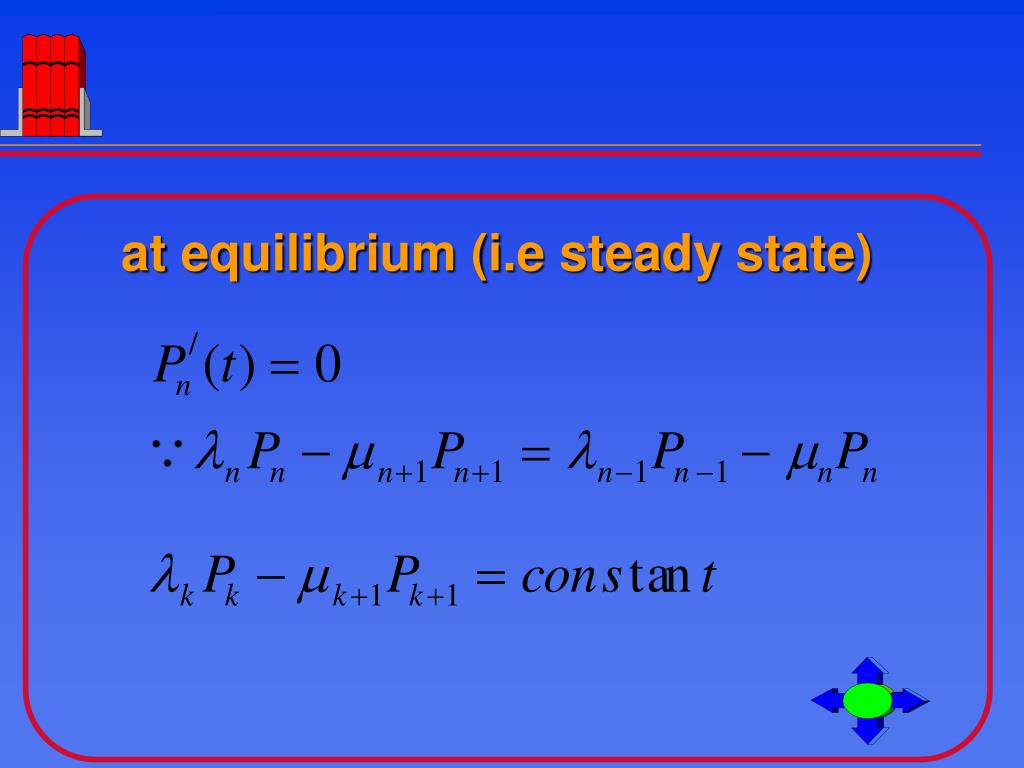 at equilibrium (i.e steady state)

$P_n^{/}(t) = 0$

$\because \lambda_n P_n - \mu_{n+1} P_{n+1} = \lambda_{n-1} P_{n-1} - \mu_n P_n$

$\lambda_k P_k - \mu_{k+1} P_{k+1} = constant$